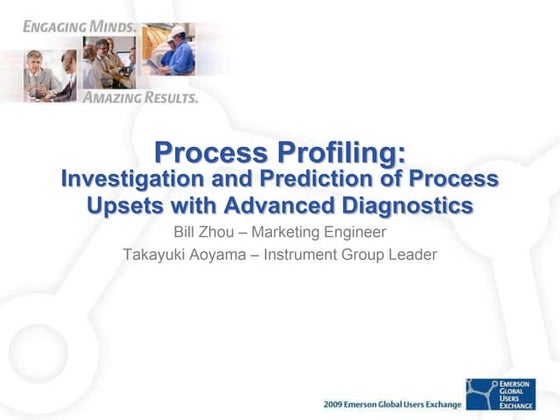 ENGAGING MINDS.
AMAZING RESULTS.

Process Profiling:
Investigation and Prediction of Process Upsets with Advanced Diagnostics

Bill Zhou – Marketing Engineer
Takayuki Aoyama – Instrument Group Leader

2009 Emerson Global Users Exchange

EMERSON GLOBAL USERS EXCHANGE